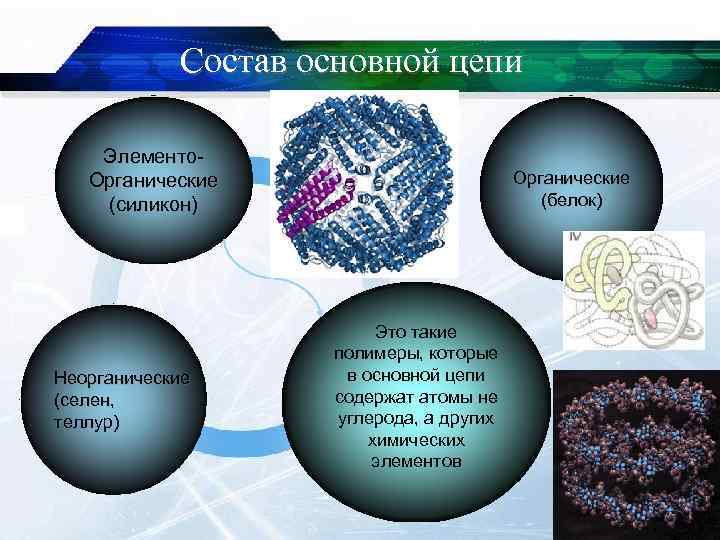 Состав основной цепи

Элементо-Органические (силикон)

Органические (белок)

IV

Неорганические (селен, теллур)

Это такие полимеры, которые в основной цепи содержат атомы не углерода, а других химических элементов